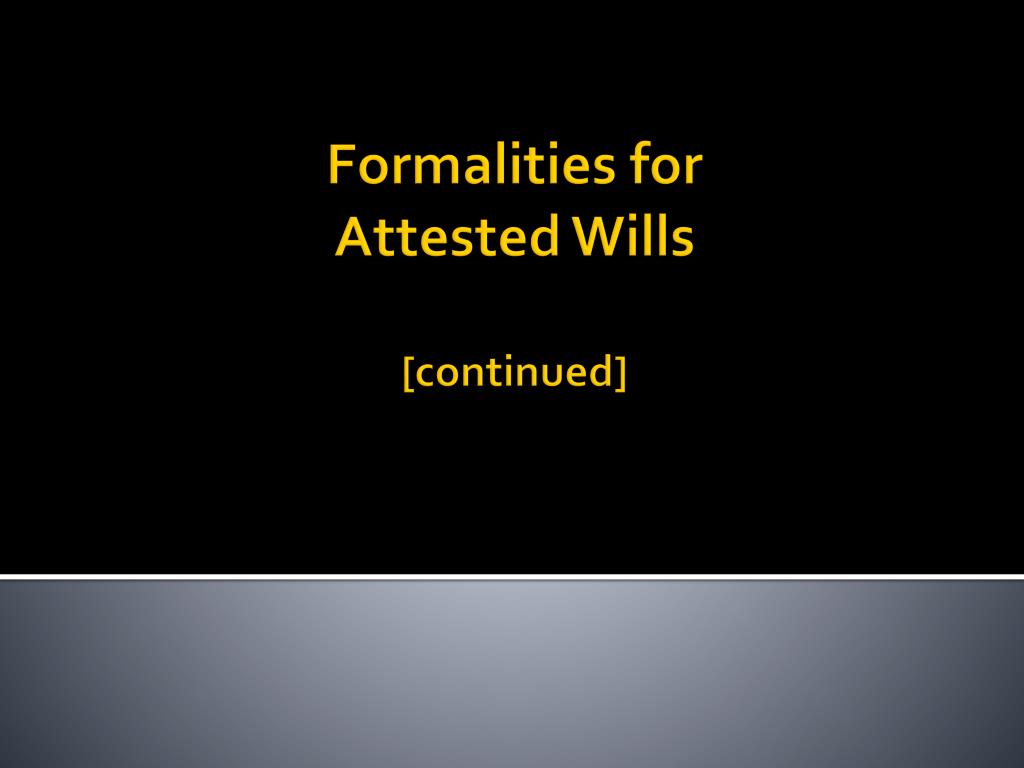 Formalities for Attested Wills

[continued]